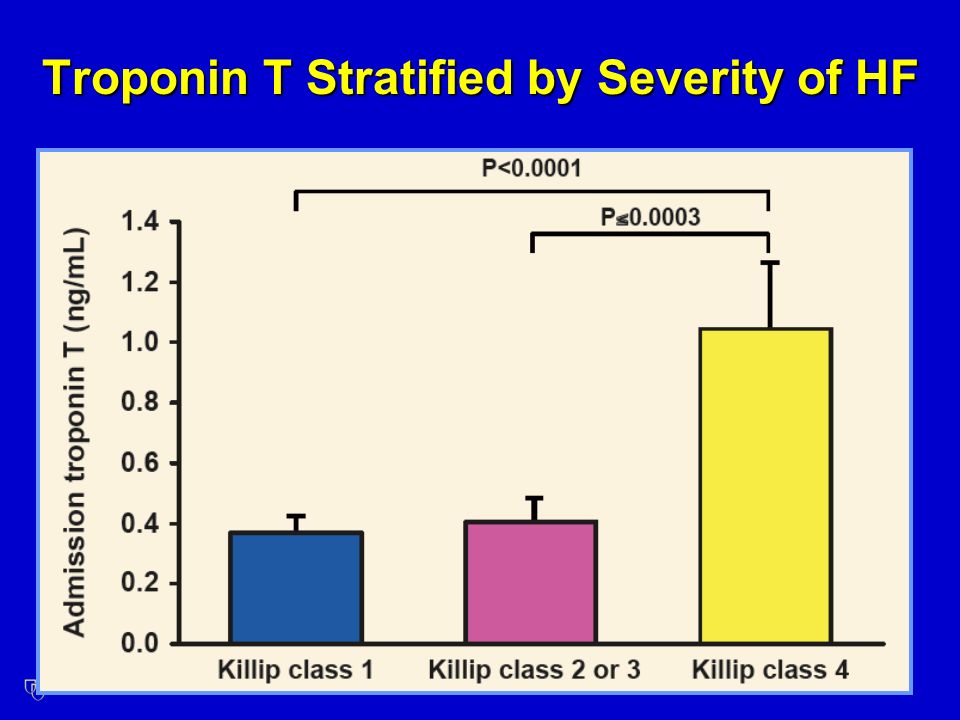 Troponin T Stratified by Severity of HF

P<0.0001

P≤0.0003

Admission troponin T (ng/mL)

1.4
1.2
1.0
0.8
0.6
0.4
0.2
0.0

Killip class 1
Killip class 2 or 3
Killip class 4